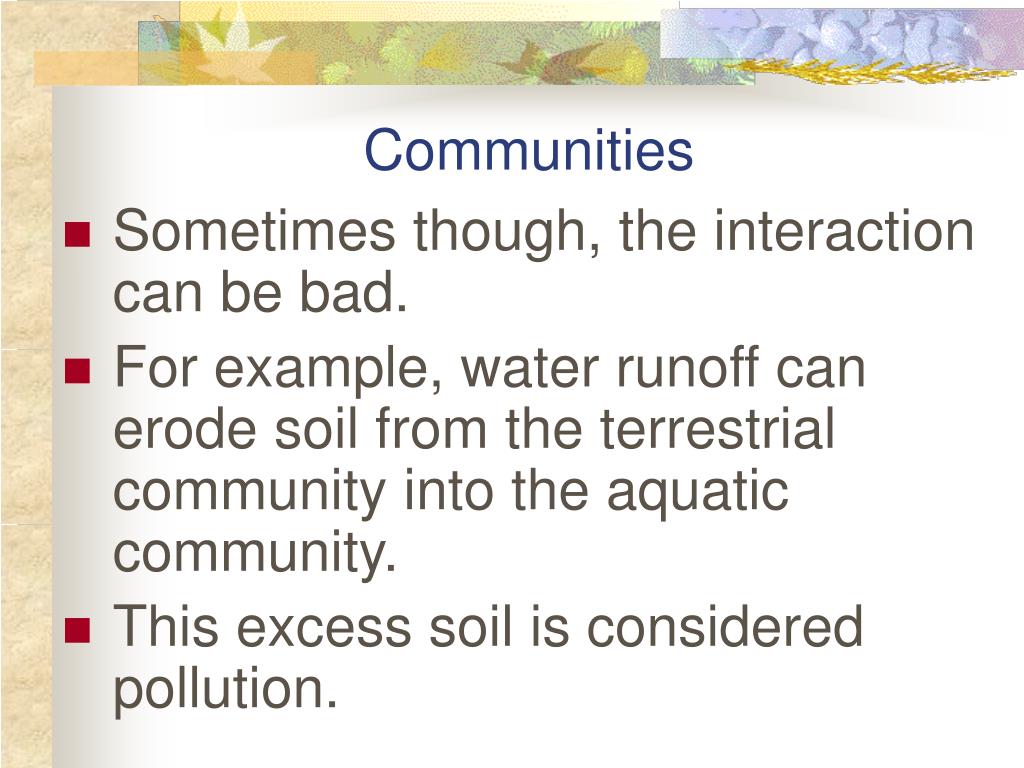 Communities

- Sometimes though, the interaction can be bad.
- For example, water runoff can erode soil from the terrestrial community into the aquatic community.
- This excess soil is considered pollution.